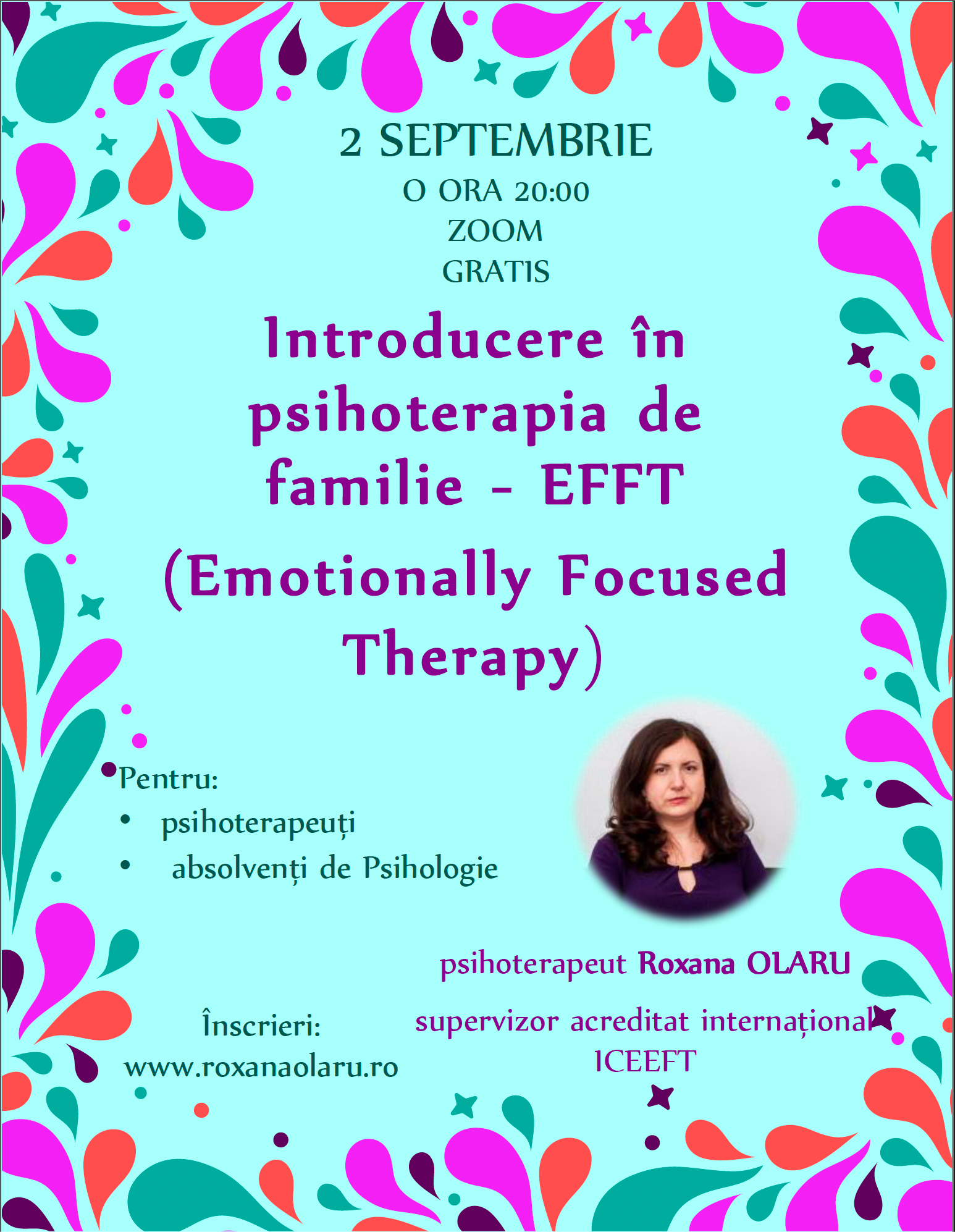 2 SEPTEMBRIE
O ORA 20:00
ZOOM
GRATIS

Introducere în psihoterapia de familie - EFFT

(Emotionally Focused Therapy)

Pentru:
• psihoterapeuți
• absolvenți de Psihologie

psihoterapeut Roxana OLARU

supervizor acreditat internațional ICEEFT

Înscrieri:
www.roxanaolaru.ro